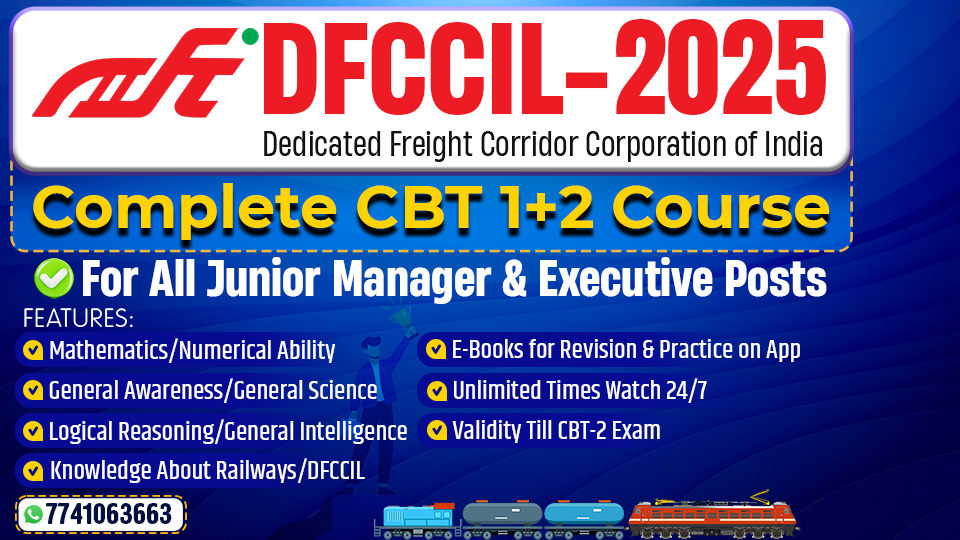 DFCCIL-2025
Dedicated Freight Corridor Corporation of India

Complete CBT 1+2 Course

For All Junior Manager & Executive Posts

FEATURES:

Mathematics/Numerical Ability
General Awareness/General Science
Logical Reasoning/General Intelligence
Knowledge About Railways/DFCCIL

E-Books for Revision & Practice on App
Unlimited Times Watch 24/7
Validity Till CBT-2 Exam

7741063663